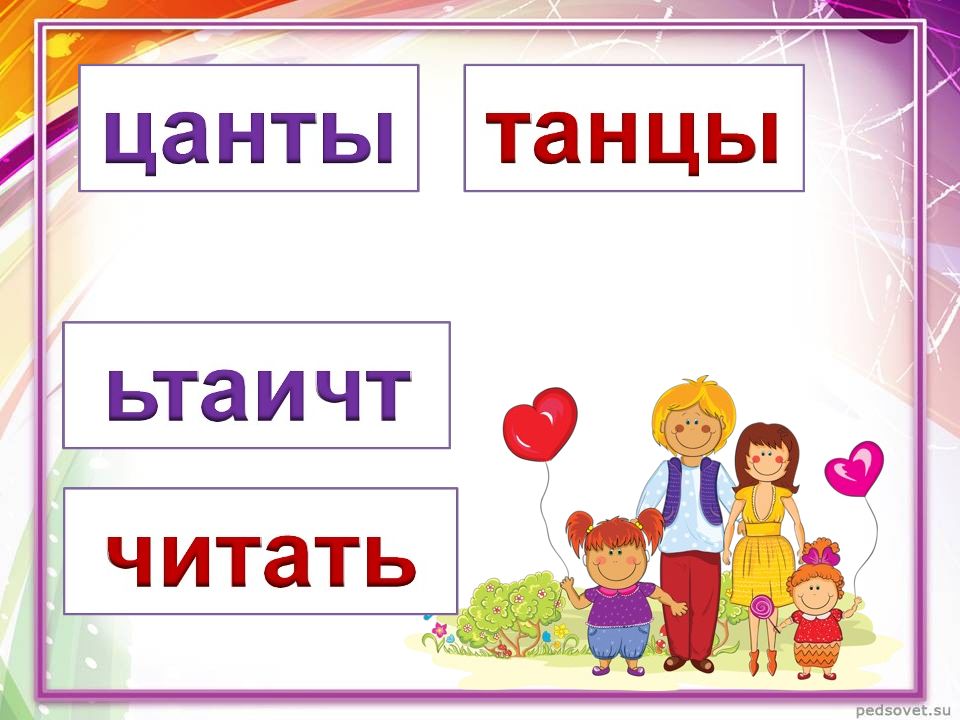 цанты

танцы

ьтаичт

читать

pedsovet.su